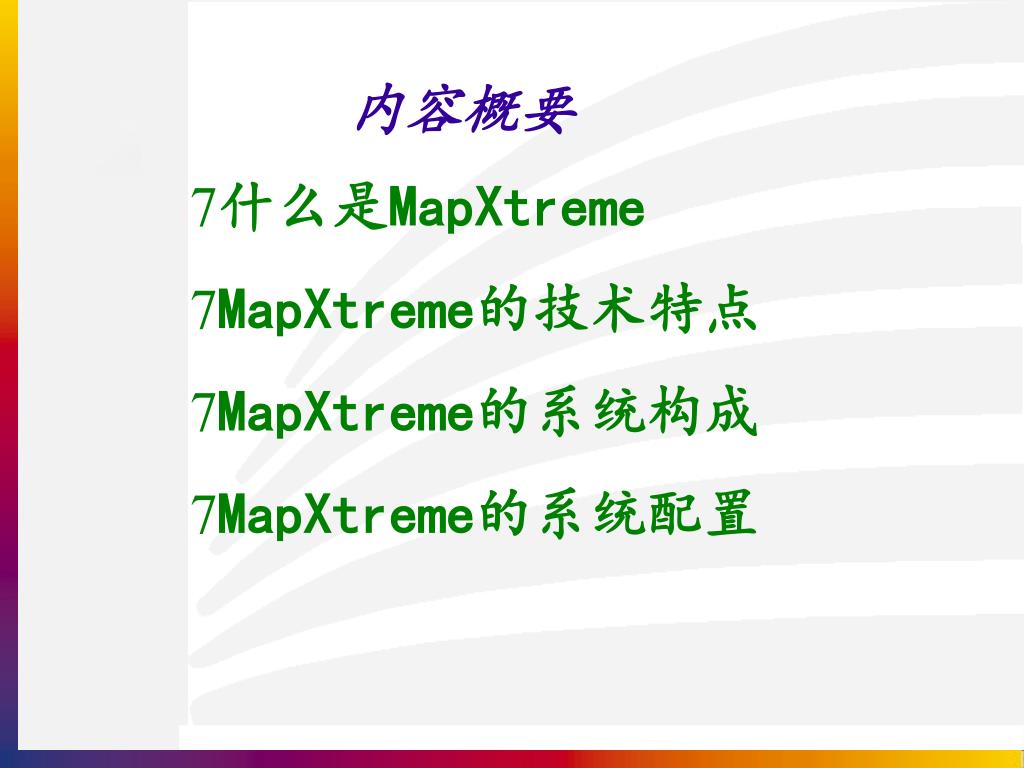 内容概要

7什么是MapXtreme

7MapXtreme的技术特点

7MapXtreme的系统构成

7MapXtreme的系统配置